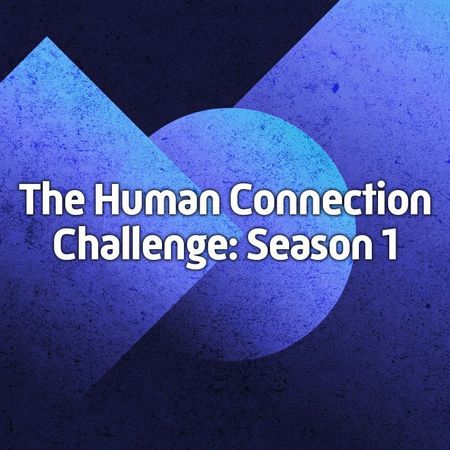 The Human Connection Challenge: Season 1